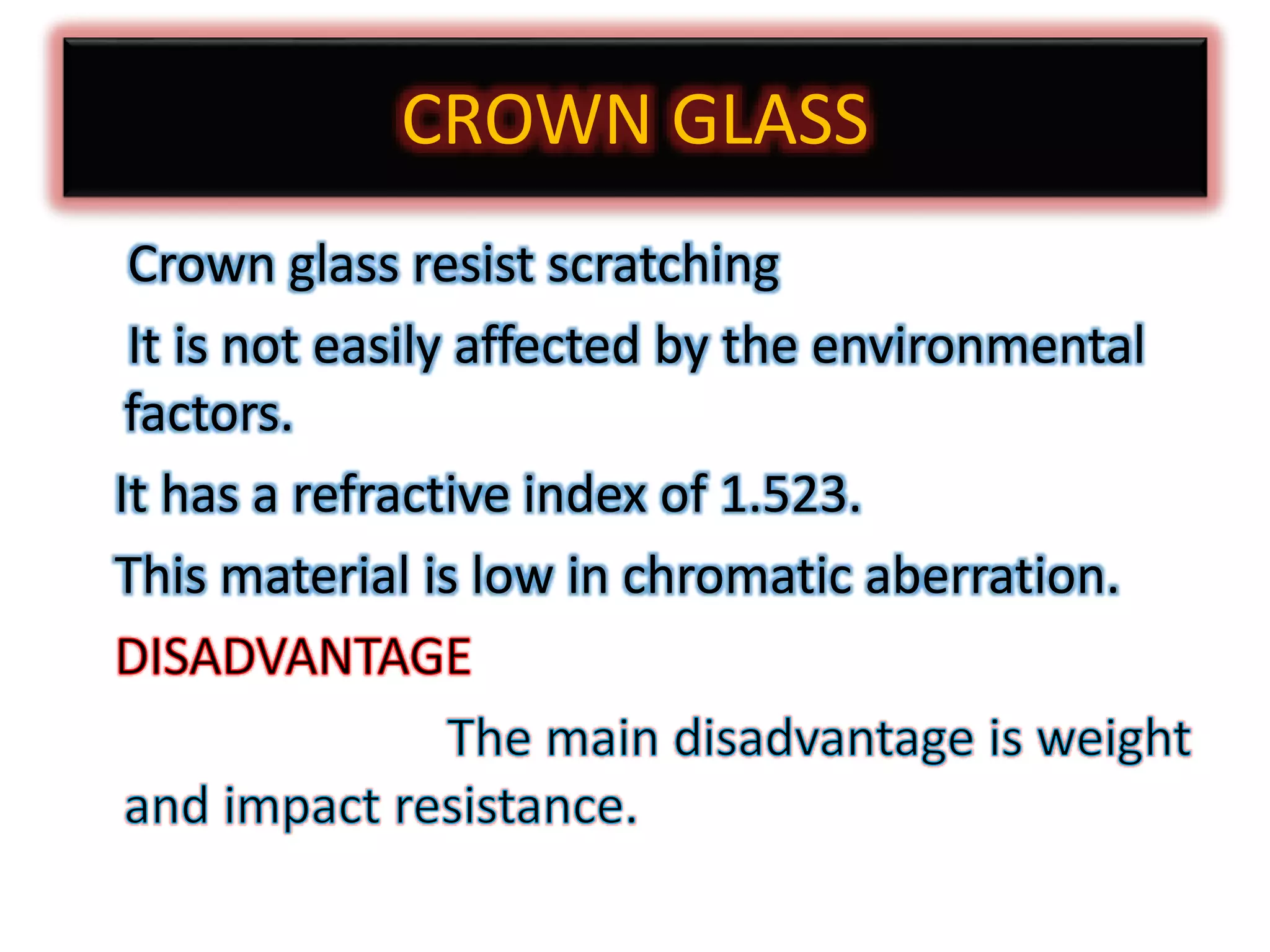 CROWN GLASS

Crown glass resist scratching

It is not easily affected by the environmental factors.

It has a refractive index of 1.523.

This material is low in chromatic aberration.

DISADVANTAGE

The main disadvantage is weight and impact resistance.